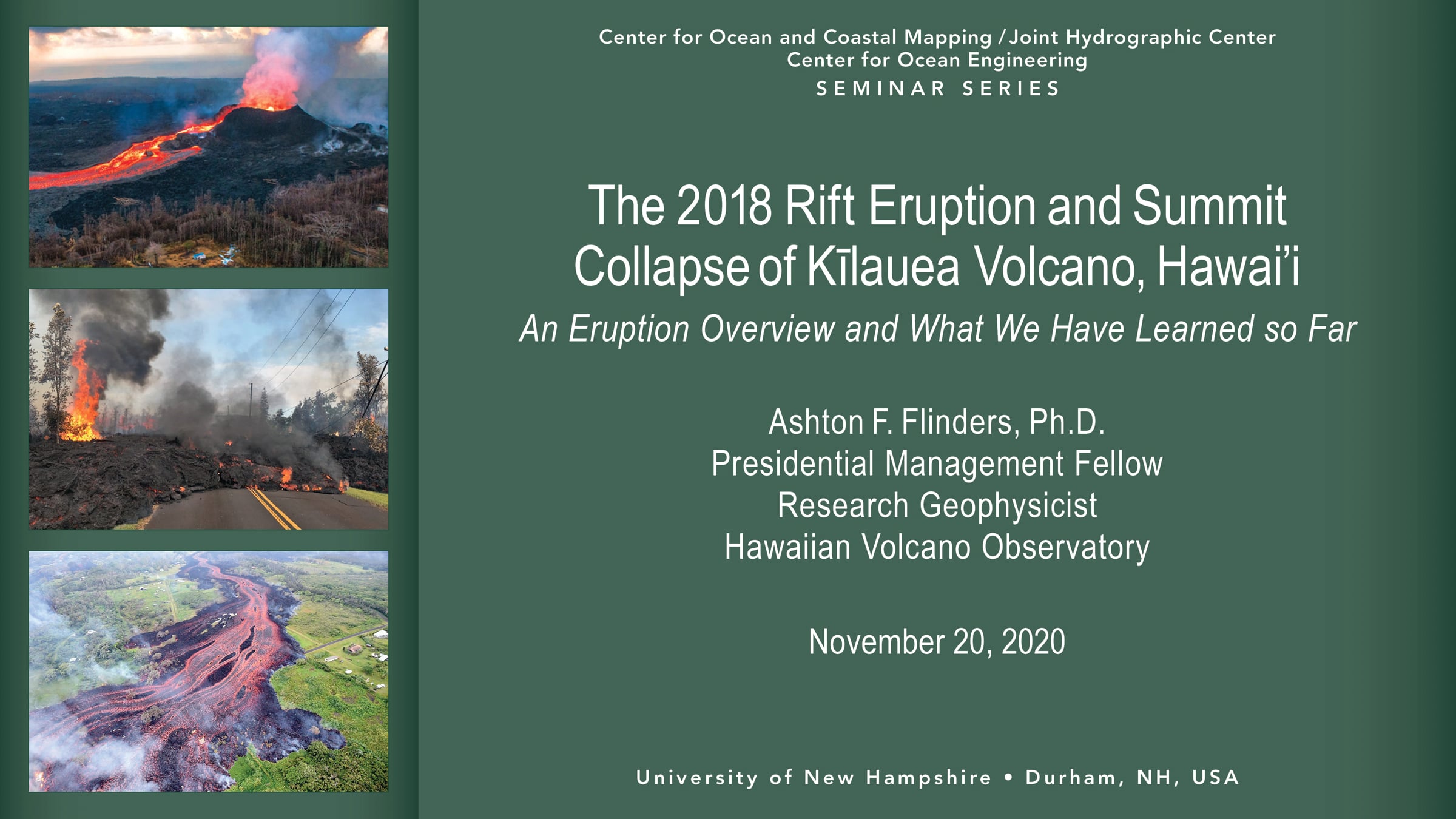 Center for Ocean and Coastal Mapping / Joint Hydrographic Center
Center for Ocean Engineering
SEMINAR SERIES

The 2018 Rift Eruption and Summit Collapse of Kīlauea Volcano, Hawai'i

An Eruption Overview and What We Have Learned so Far

Ashton F. Flinders, Ph.D.
Presidential Management Fellow
Research Geophysicist
Hawaiian Volcano Observatory

November 20, 2020

University of New Hampshire • Durham, NH, USA